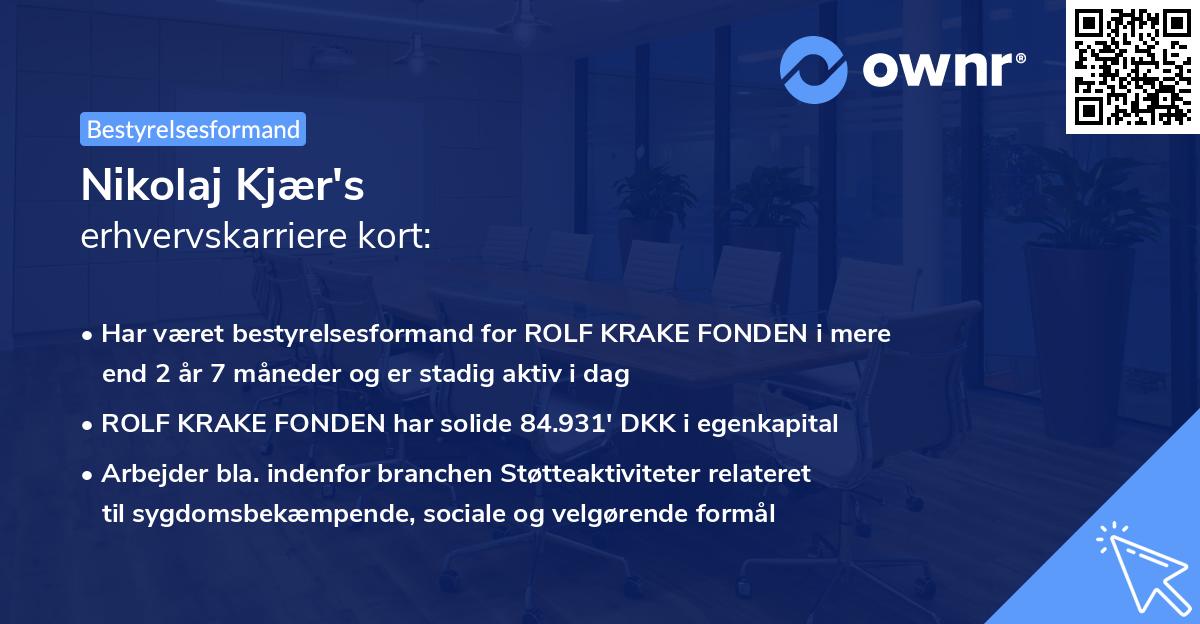 ownr®

Bestyrelsesformand

Nikolaj Kjær's
erhvervskarriere kort:

• Har været bestyrelsesformand for ROLF KRAKE FONDEN i mere end 2 år 7 måneder og er stadig aktiv i dag

• ROLF KRAKE FONDEN har solide 84.931' DKK i egenkapital

• Arbejder bla. indenfor branchen Støtteaktiviteter relateret til sygdomsbekæmpende, sociale og velgørende formål